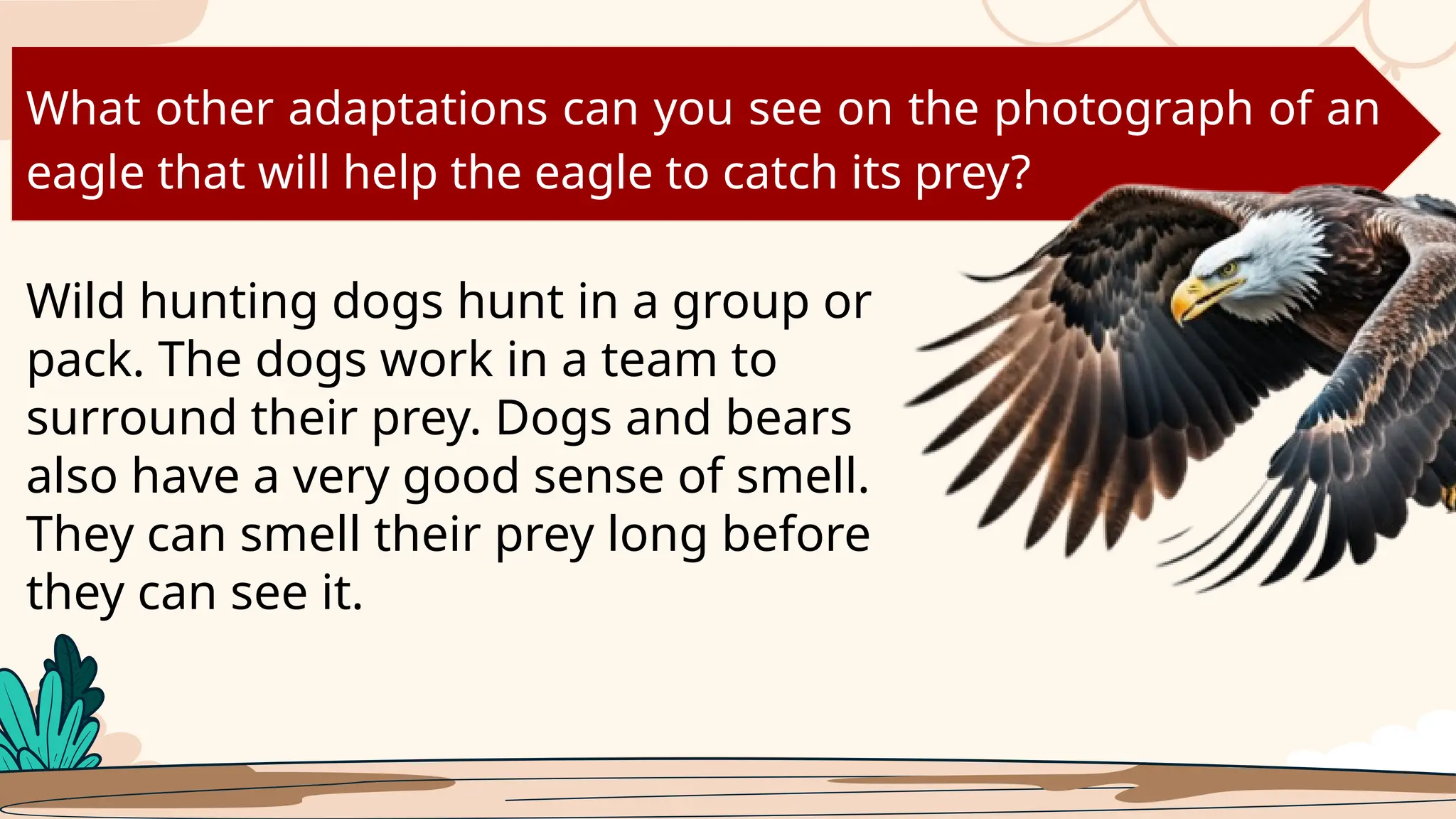 What other adaptations can you see on the photograph of an eagle that will help the eagle to catch its prey?

Wild hunting dogs hunt in a group or pack. The dogs work in a team to surround their prey. Dogs and bears also have a very good sense of smell. They can smell their prey long before they can see it.